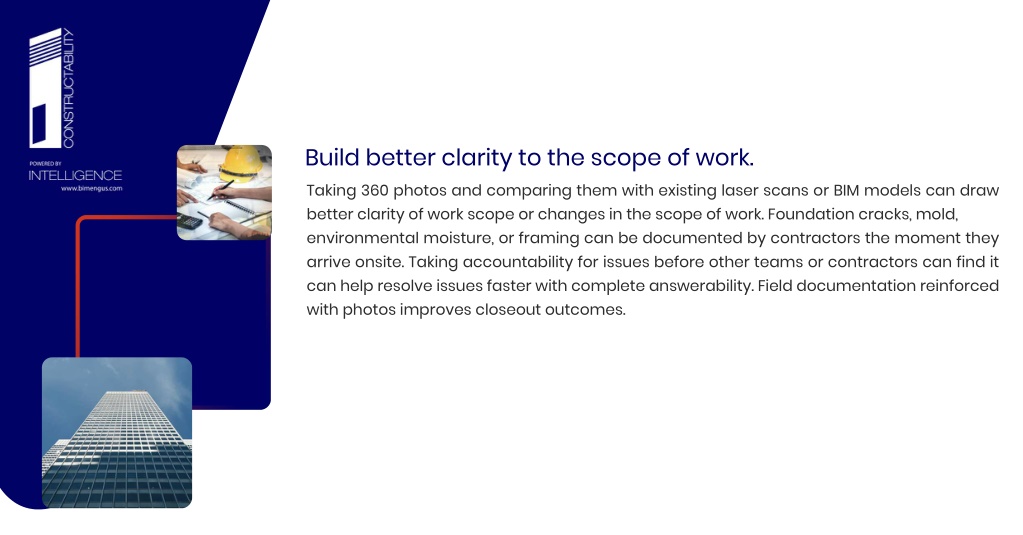 CONSTRUCTABILITY

POWERED BY
INTELLIGENCE
www.bimengus.com

Build better clarity to the scope of work.

Taking 360 photos and comparing them with existing laser scans or BIM models can draw better clarity of work scope or changes in the scope of work. Foundation cracks, mold, environmental moisture, or framing can be documented by contractors the moment they arrive onsite. Taking accountability for issues before other teams or contractors can find it can help resolve issues faster with complete answerability. Field documentation reinforced with photos improves closeout outcomes.